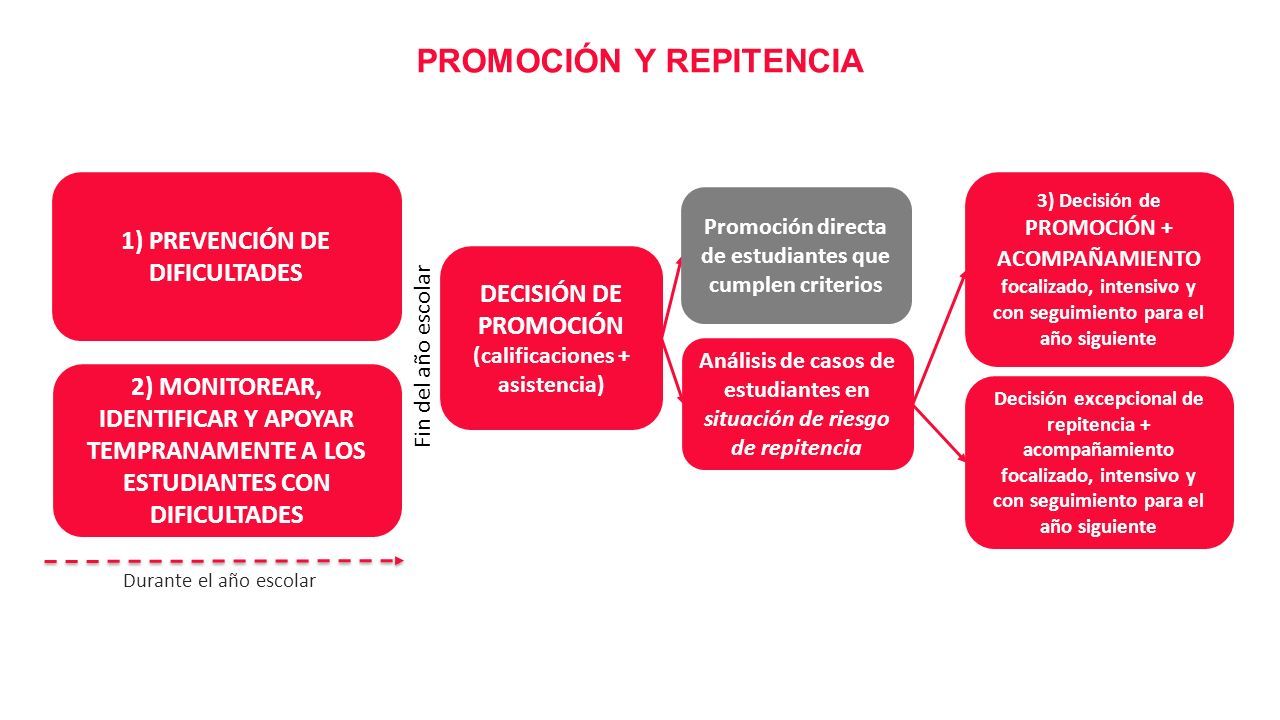 PROMOCIÓN Y REPITENCIA

1) PREVENCIÓN DE DIFICULTADES

2) MONITOREAR, IDENTIFICAR Y APOYAR TEMPRANAMENTE A LOS ESTUDIANTES CON DIFICULTADES

Durante el año escolar

Fin del año escolar

DECISIÓN DE PROMOCIÓN (calificaciones + asistencia)

Promoción directa de estudiantes que cumplen criterios

Análisis de casos de estudiantes en situación de riesgo de repitencia

3) Decisión de PROMOCIÓN + ACOMPAÑAMIENTO focalizado, intensivo y con seguimiento para el año siguiente

Decisión excepcional de repitencia + acompañamiento focalizado, intensivo y con seguimiento para el año siguiente